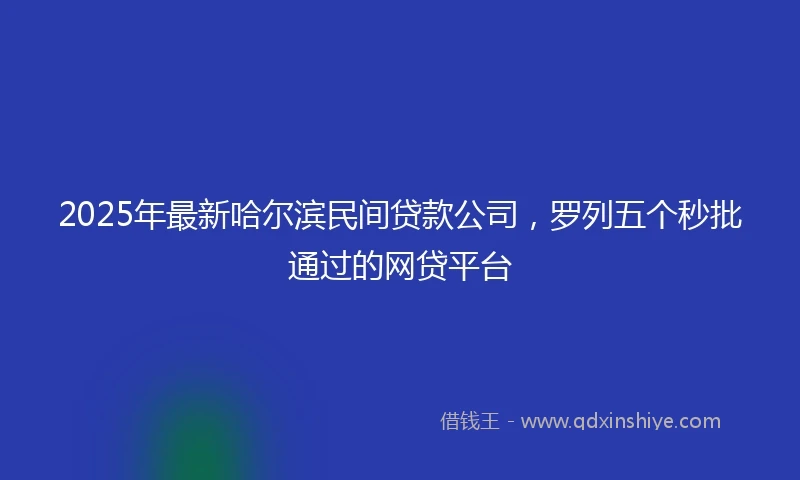 2025年最新哈尔滨民间贷款公司，罗列五个秒批通过的网贷平台

借钱王 - www.qdxinshiye.com